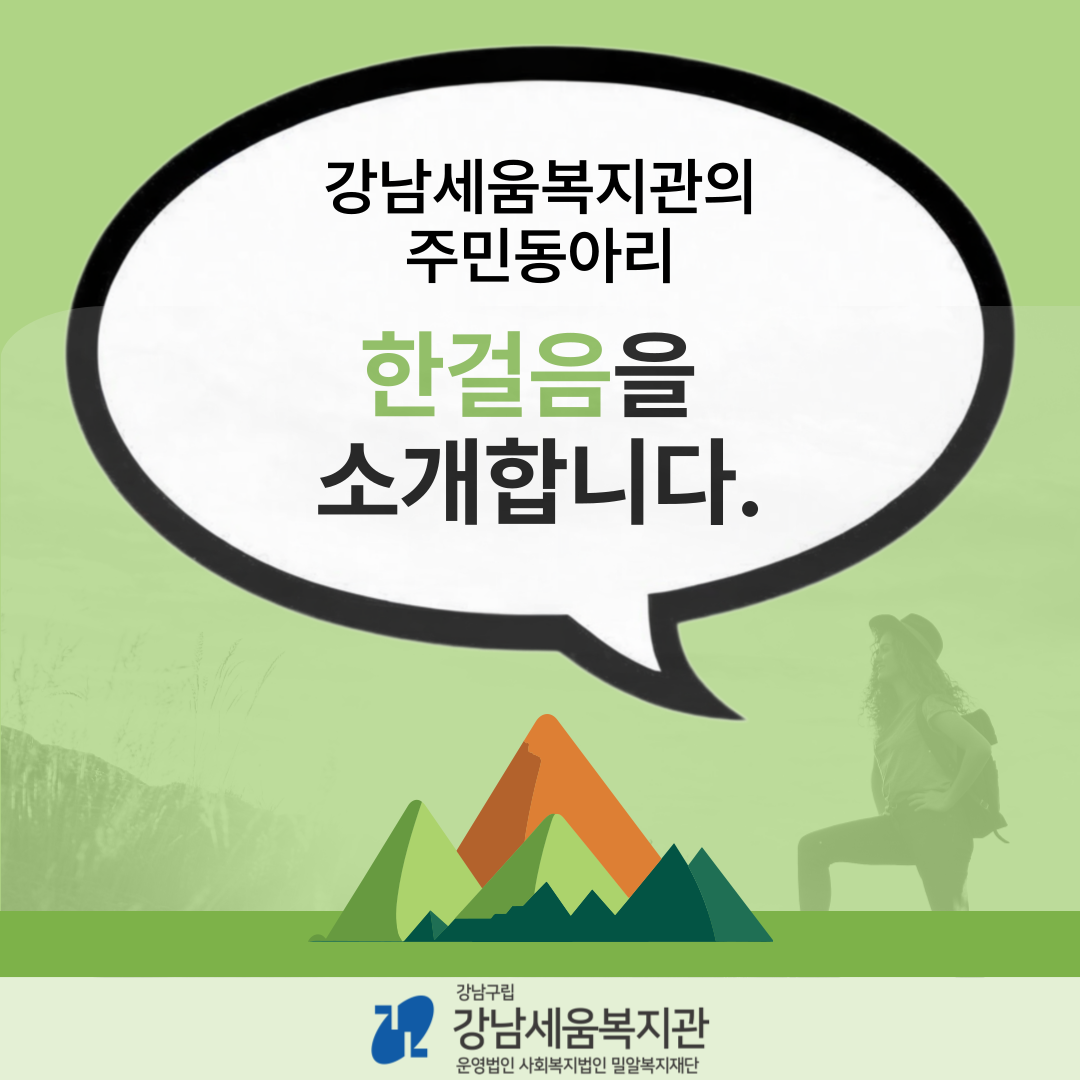 강남세움복지관의
주민동아리

한걸음을
소개합니다.

강남구립
강남세움복지관
운영법인 사회복지법인 밀알복지재단